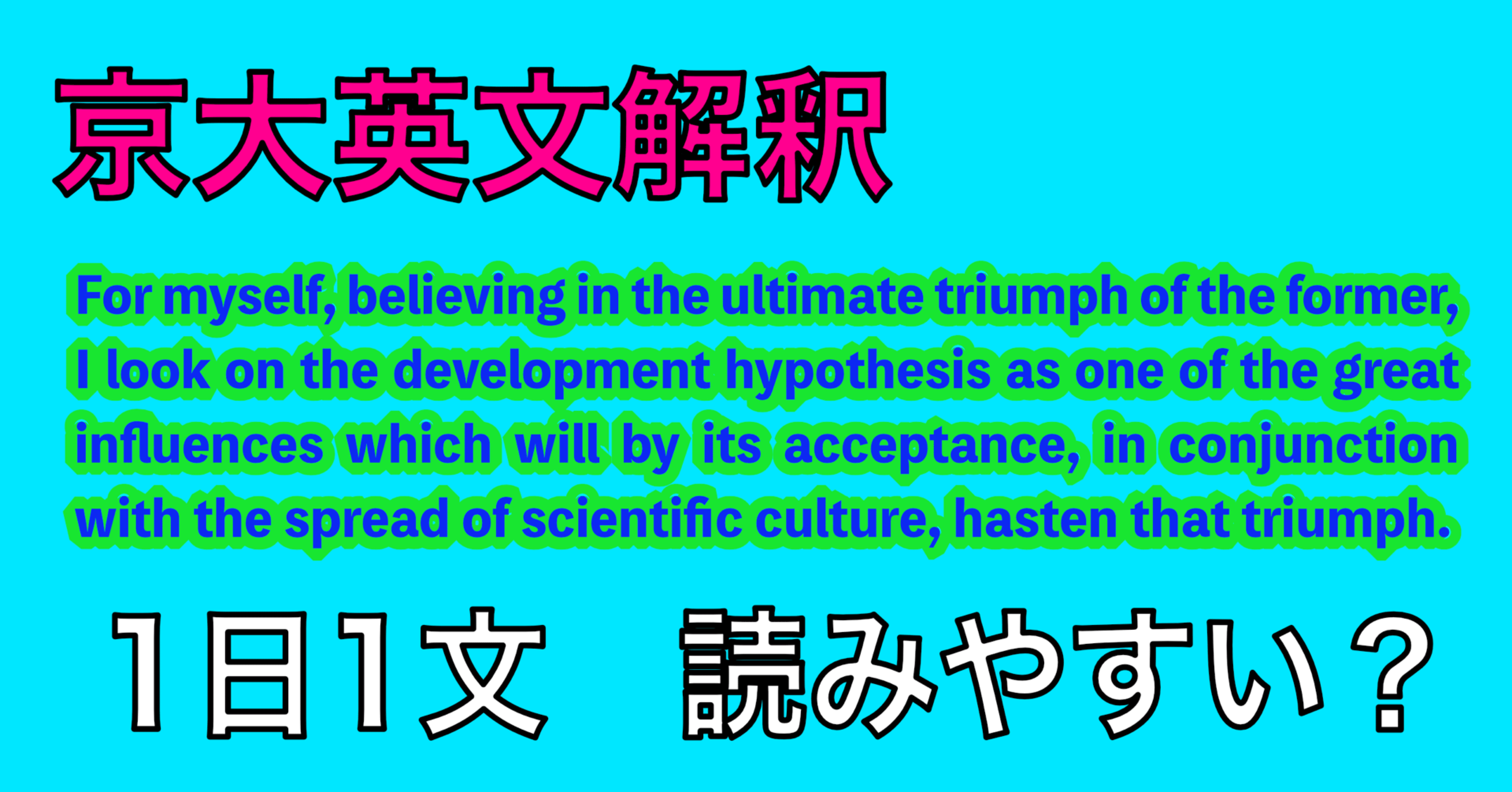 京大英文解釈

For myself, believing in the ultimate triumph of the former, I look on the development hypothesis as one of the great influences which will by its acceptance, in conjunction with the spread of scientific culture, hasten that triumph.

1日1文　読みやすい？